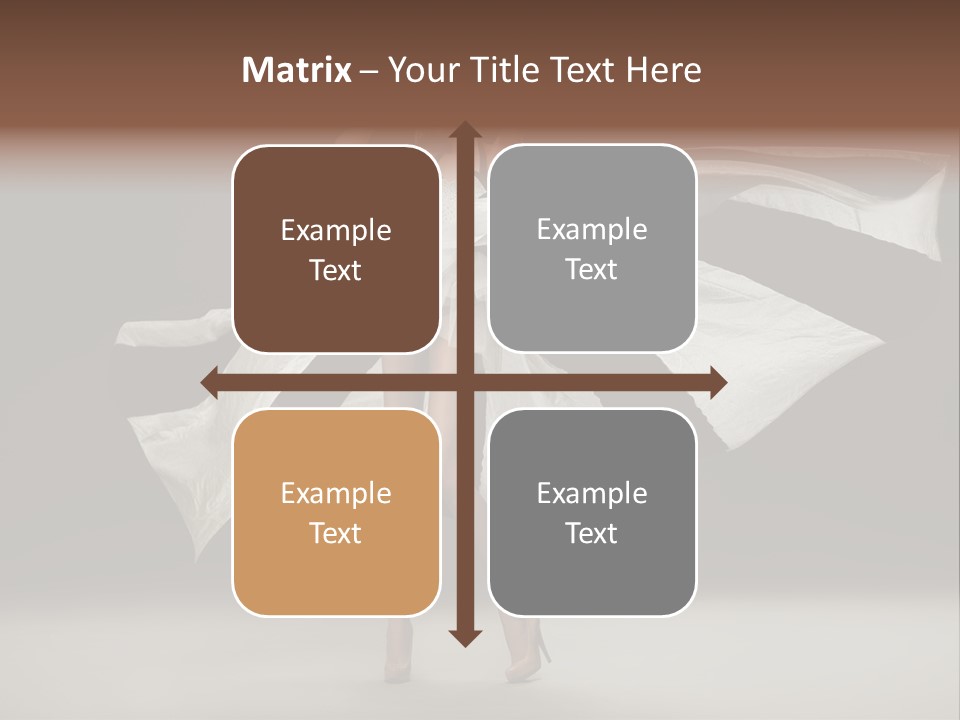 Matrix – Your Title Text Here

Example Text

Example Text

Example Text

Example Text